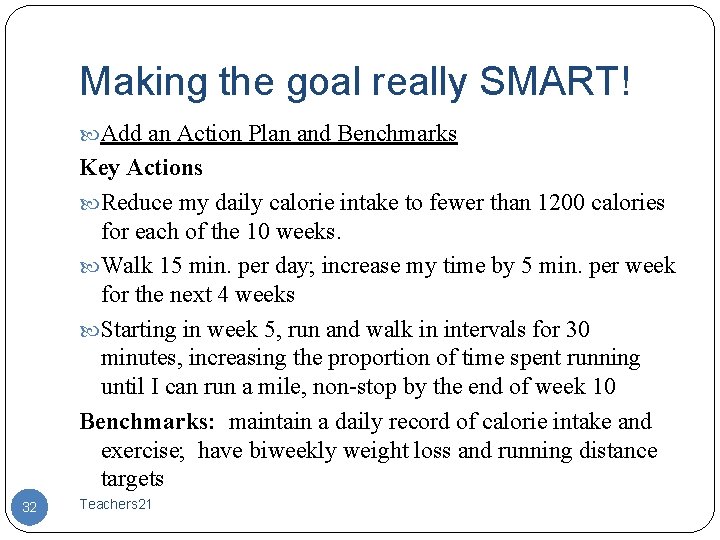 Making the goal really SMART!

Add an Action Plan and Benchmarks

Key Actions

Reduce my daily calorie intake to fewer than 1200 calories for each of the 10 weeks.

Walk 15 min. per day; increase my time by 5 min. per week for the next 4 weeks

Starting in week 5, run and walk in intervals for 30 minutes, increasing the proportion of time spent running until I can run a mile, non-stop by the end of week 10

Benchmarks: maintain a daily record of calorie intake and exercise; have biweekly weight loss and running distance targets

32

Teachers21